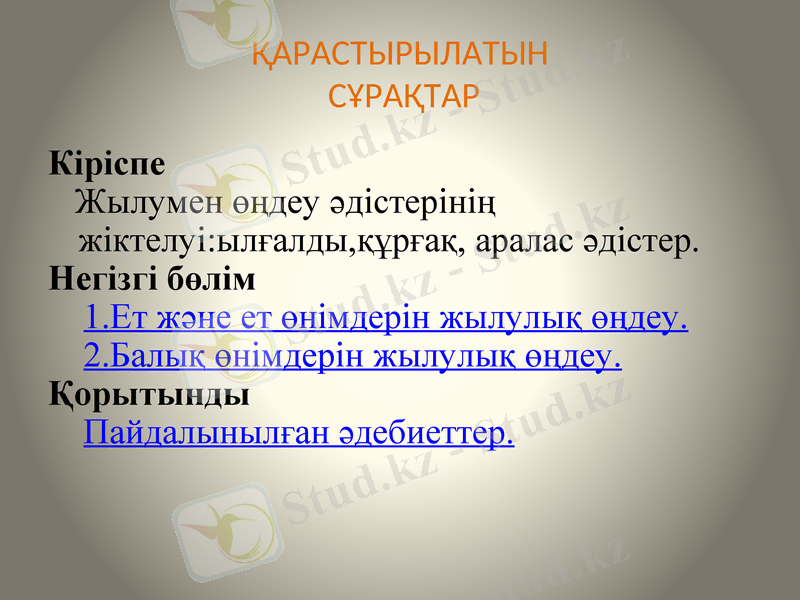 ҚАРАСТЫРЫЛАТЫН СҰРАҚТАР

Кіріспе
Жылумен өңдеу әдістерінің жіктелуі:ылғалды,құрғақ, аралас әдістер.
Негізгі бөлім
1.Ет және ет өнімдерін жылулық өңдеу.
2.Балық өнімдерін жылулық өңдеу.
Қорытынды
Пайдалынылған әдебиеттер.

Stud.kz - Stud.kz
Stud.kz - Stud.kz
Stud.kz - Stud.kz
Stud.kz - Stud.kz